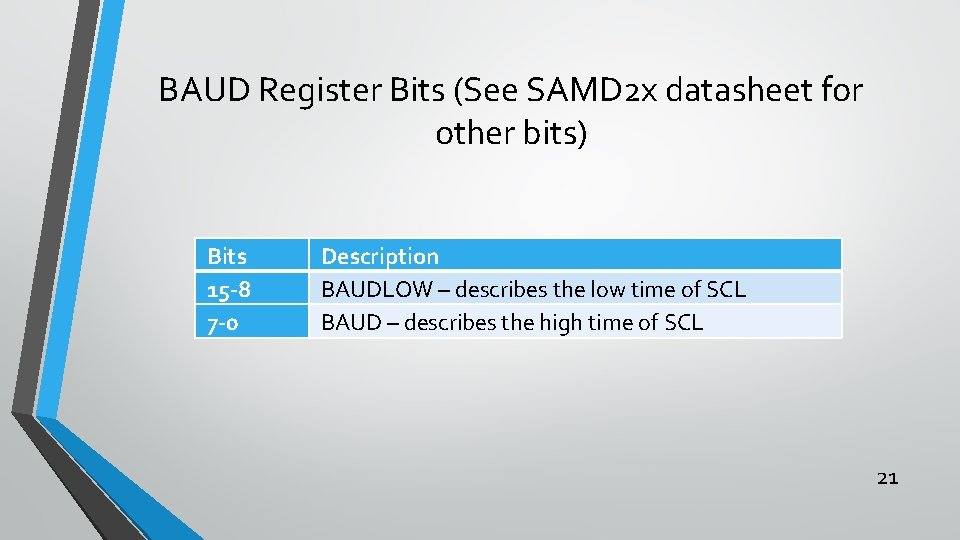 BAUD Register Bits (See SAMD2x datasheet for other bits)

| Bits | Description |
|---|---|
| 15-8 | BAUDLOW – describes the low time of SCL |
| 7-0 | BAUD – describes the high time of SCL |

21